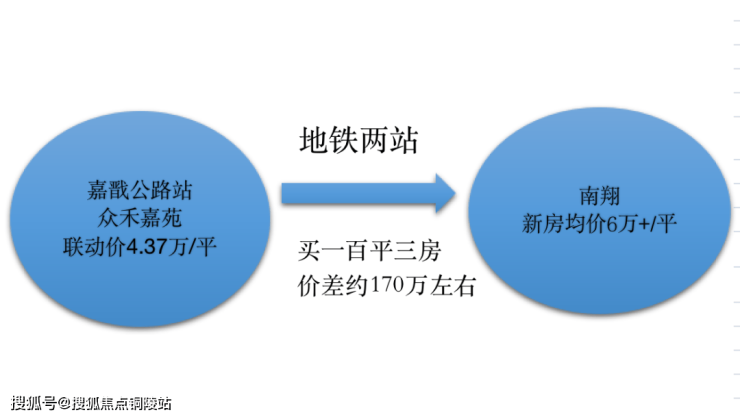 嘉戬公路站
众禾嘉苑
联动价4.37万/平

地铁两站

买一百平三房
价差约170万左右

南翔
新房均价6万+/平

搜狐号@搜狐焦点铜陵站